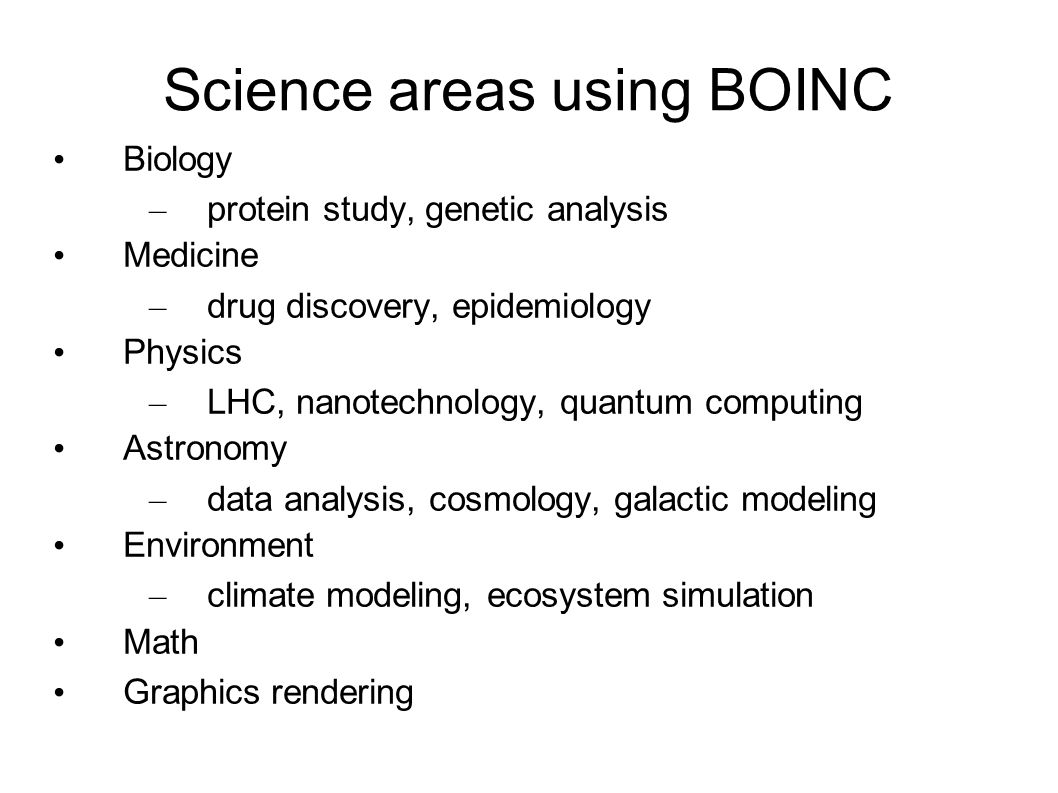 Science areas using BOINC

• Biology
  – protein study, genetic analysis
• Medicine
  – drug discovery, epidemiology
• Physics
  – LHC, nanotechnology, quantum computing
• Astronomy
  – data analysis, cosmology, galactic modeling
• Environment
  – climate modeling, ecosystem simulation
• Math
• Graphics rendering